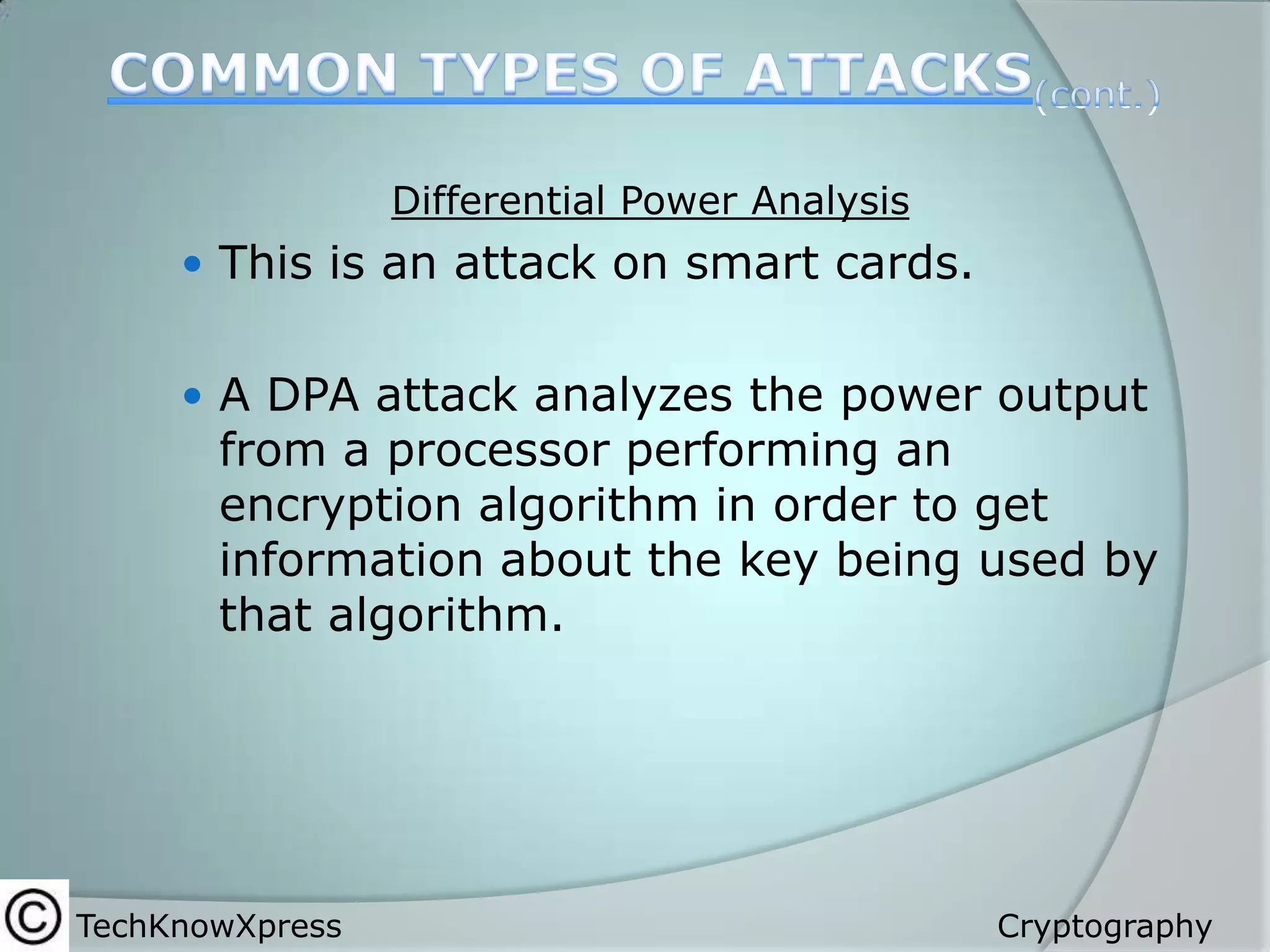 COMMON TYPES OF ATTACKS(cont.)

Differential Power Analysis

• This is an attack on smart cards.

• A DPA attack analyzes the power output from a processor performing an encryption algorithm in order to get information about the key being used by that algorithm.

© TechKnowXpress

Cryptography